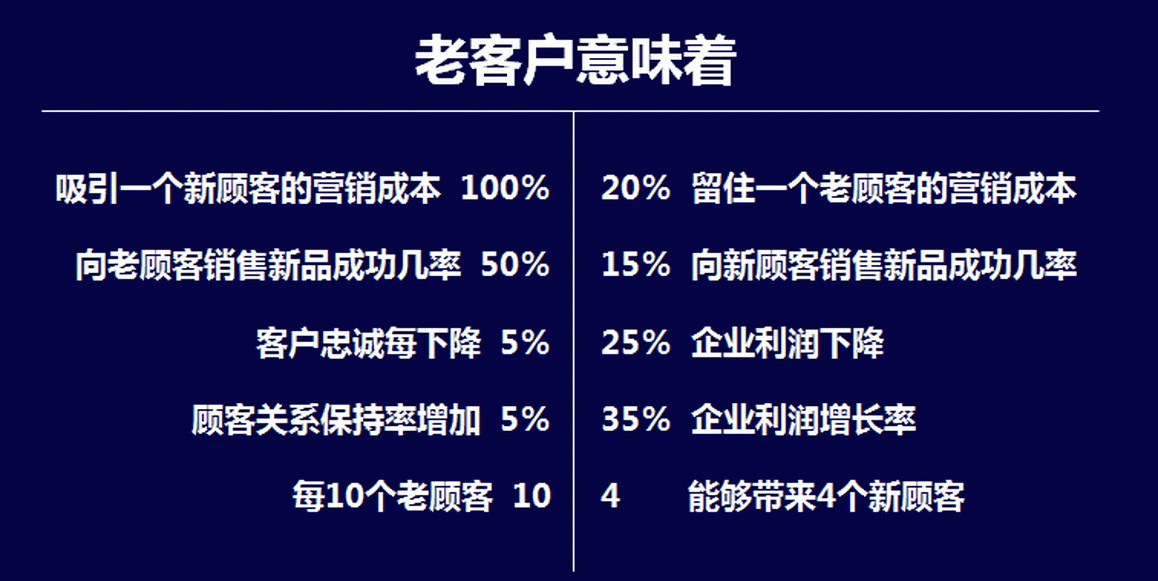 老客户意味着

吸引一个新顾客的营销成本 100%

向老顾客销售新品成功几率 50%

客户忠诚每下降 5%

顾客关系保持率增加 5%

每10个老顾客 10

20% 留住一个老顾客的营销成本

15% 向新顾客销售新品成功几率

25% 企业利润下降

35% 企业利润增长率

4 能够带来4个新顾客